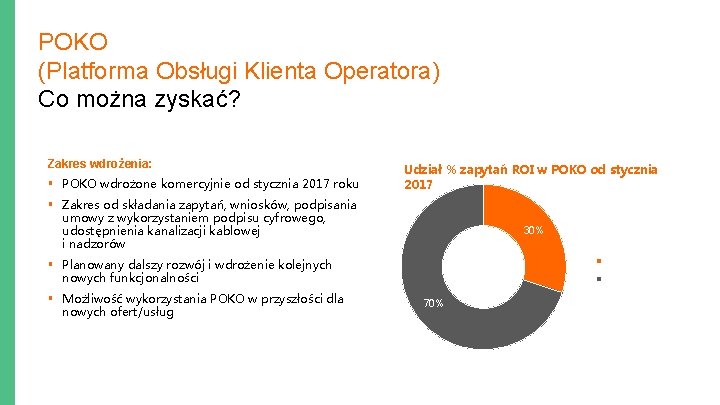 POKO
(Platforma Obsługi Klienta Operatora)
Co można zyskać?

Zakres wdrożenia:

▪ POKO wdrożone komercyjnie od stycznia 2017 roku
▪ Zakres od składania zapytań, wniosków, podpisania umowy z wykorzystaniem podpisu cyfrowego, udostępnienia kanalizacji kablowej i nadzorów
▪ Planowany dalszy rozwój i wdrożenie kolejnych nowych funkcjonalności
▪ Możliwość wykorzystania POKO w przyszłości dla nowych ofert/usług

Udział % zapytań ROI w POKO od stycznia 2017

30%

70%